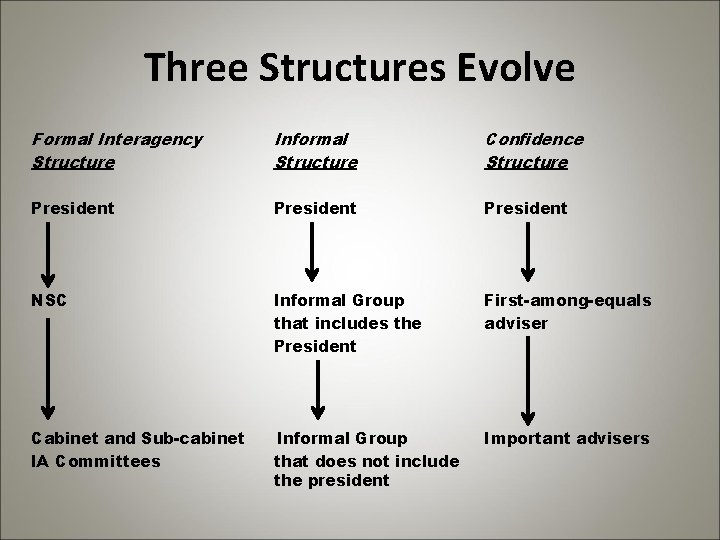 Three Structures Evolve

Formal Interagency Structure

President

NSC

Cabinet and Sub-cabinet IA Committees

Informal Structure

President

Informal Group that includes the President

Informal Group that does not include the president

Confidence Structure

President

First-among-equals adviser

Important advisers